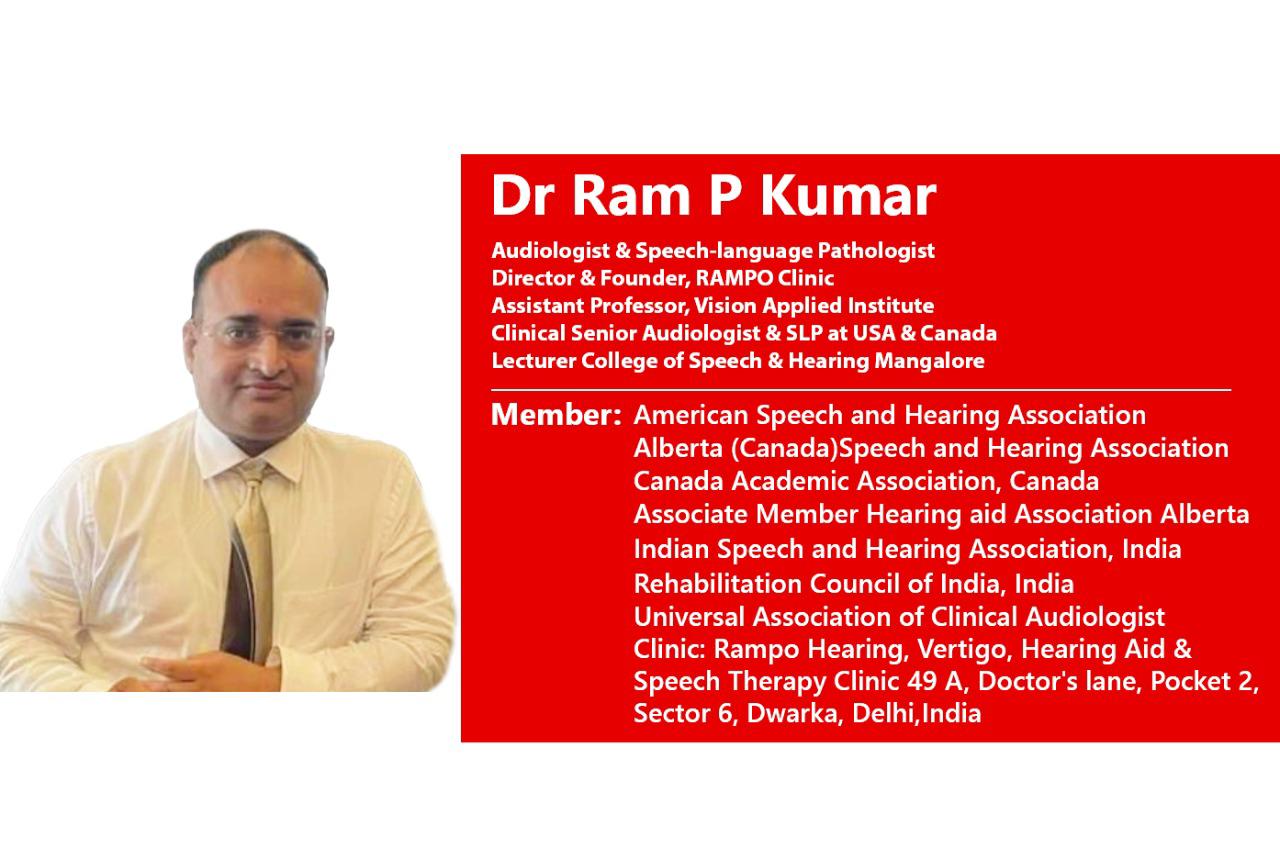 Dr Ram P Kumar

Audiologist & Speech-language Pathologist
Director & Founder, RAMPO Clinic
Assistant Professor, Vision Applied Institute
Clinical Senior Audiologist & SLP at USA & Canada
Lecturer College of Speech & Hearing Mangalore

Member: American Speech and Hearing Association
Alberta (Canada)Speech and Hearing Association
Canada Academic Association, Canada
Associate Member Hearing aid Association Alberta
Indian Speech and Hearing Association, India
Rehabilitation Council of India, India
Universal Association of Clinical Audiologist
Clinic: Rampo Hearing, Vertigo, Hearing Aid & Speech Therapy Clinic 49 A, Doctor's lane, Pocket 2, Sector 6, Dwarka, Delhi,India